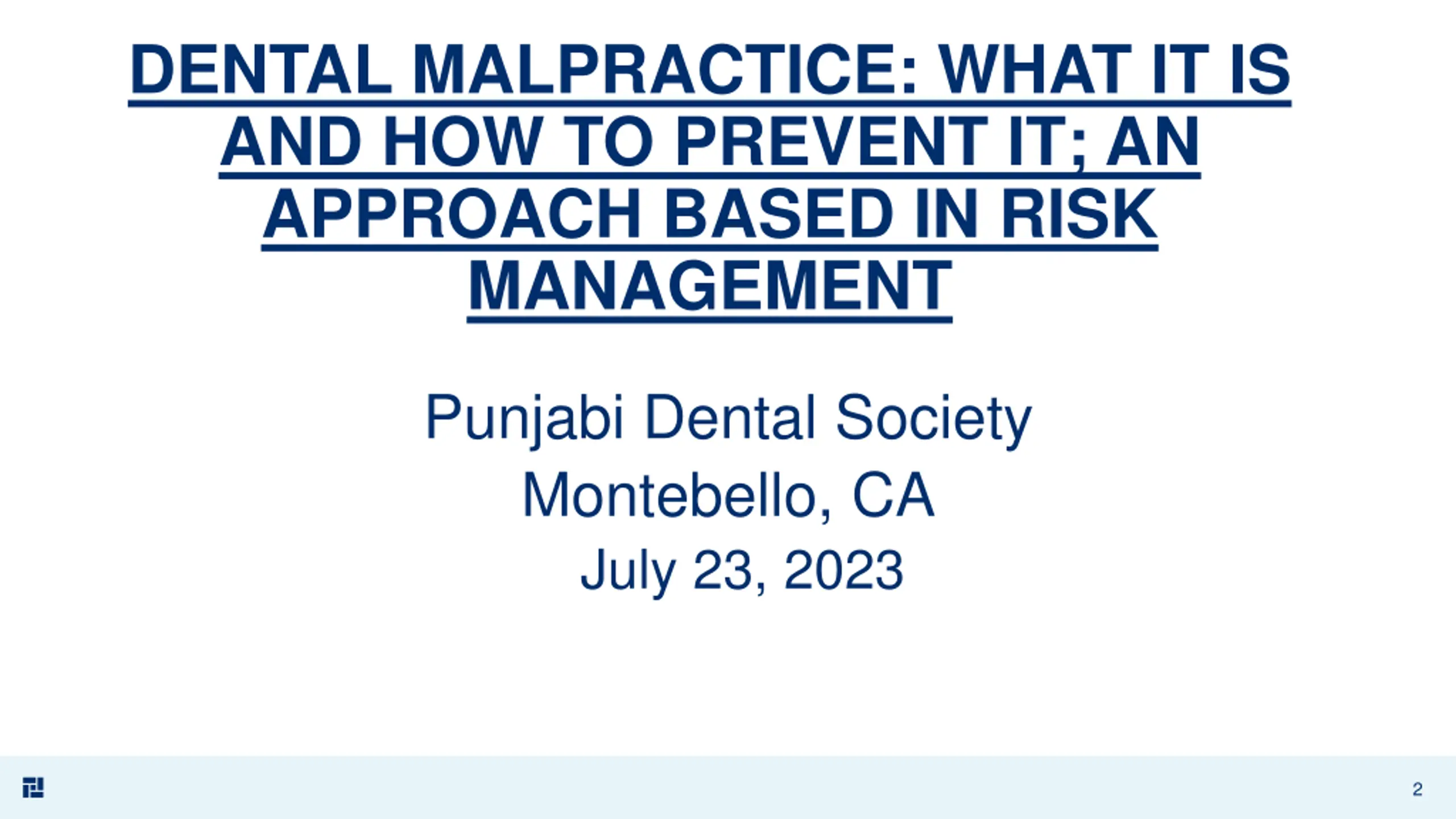 DENTAL MALPRACTICE: WHAT IT IS AND HOW TO PREVENT IT; AN APPROACH BASED IN RISK MANAGEMENT

Punjabi Dental Society
Montebello, CA
July 23, 2023

2